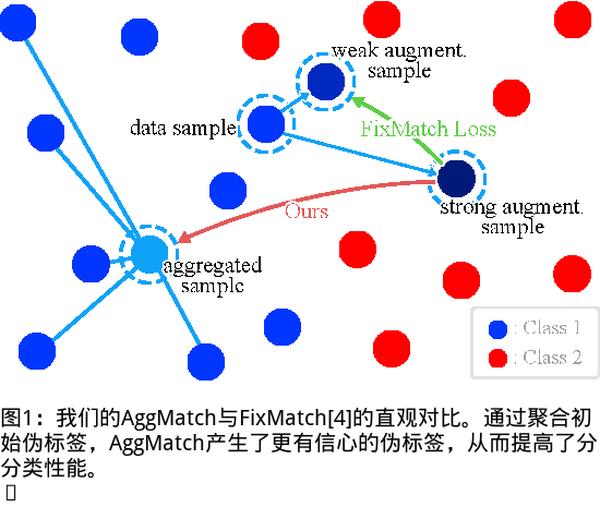 weak augment. sample

data sample

FixMatch Loss

Ours

strong augment. sample

aggregated sample

: Class 1
: Class 2

图1：我们的AggMatch与FixMatch[4]的直观对比。通过聚合初始伪标签，AggMatch产生了更有信心的伪标签，从而提高了分分类性能。